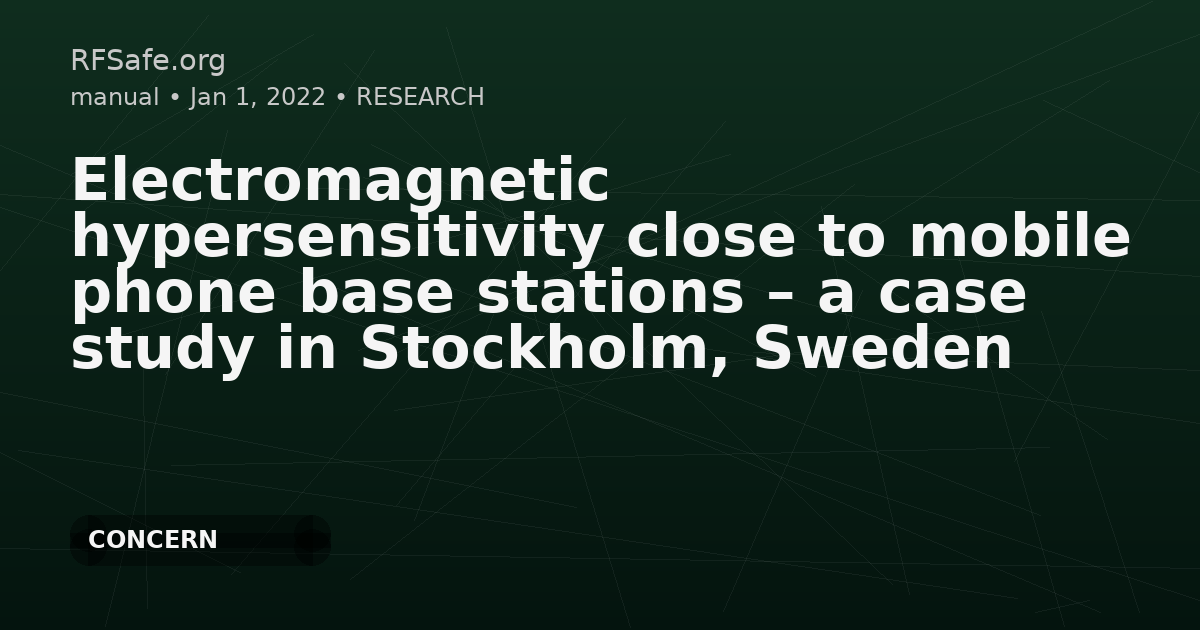 RFSafe.org
manual • Jan 1, 2022 • RESEARCH

Electromagnetic hypersensitivity close to mobile phone base stations – a case study in Stockholm, Sweden

CONCERN